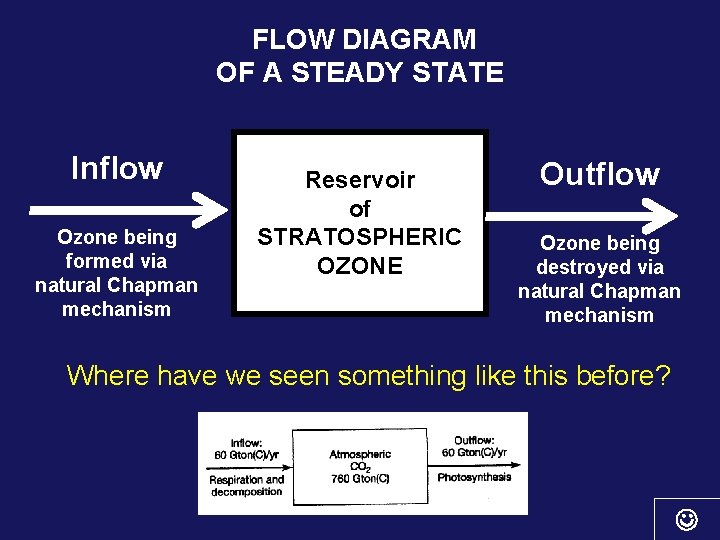 FLOW DIAGRAM
OF A STEADY STATE

Inflow

Ozone being formed via natural Chapman mechanism

Reservoir of STRATOSPHERIC OZONE

Outflow

Ozone being destroyed via natural Chapman mechanism

Where have we seen something like this before?

Inflow:
60 Gton(C)/yr

Respiration and decomposition

Atmospheric $CO_2$
760 Gton(C)

Outflow:
60 Gton(C)/yr

Photosynthesis

☺